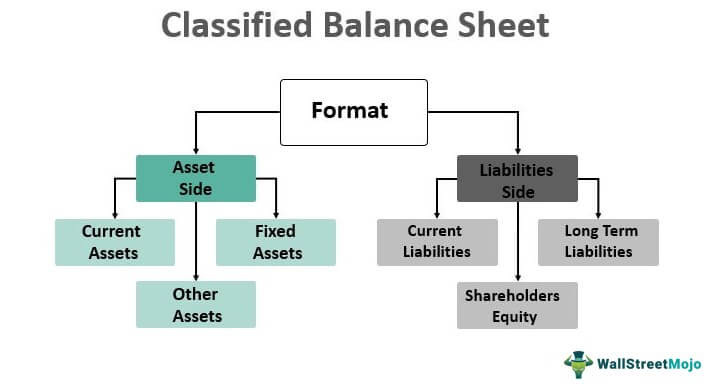 Classified Balance Sheet

Format

Asset Side

Current Assets

Fixed Assets

Other Assets

Liabilities Side

Current Liabilities

Long Term Liabilities

Shareholders Equity

WallStreetMojo